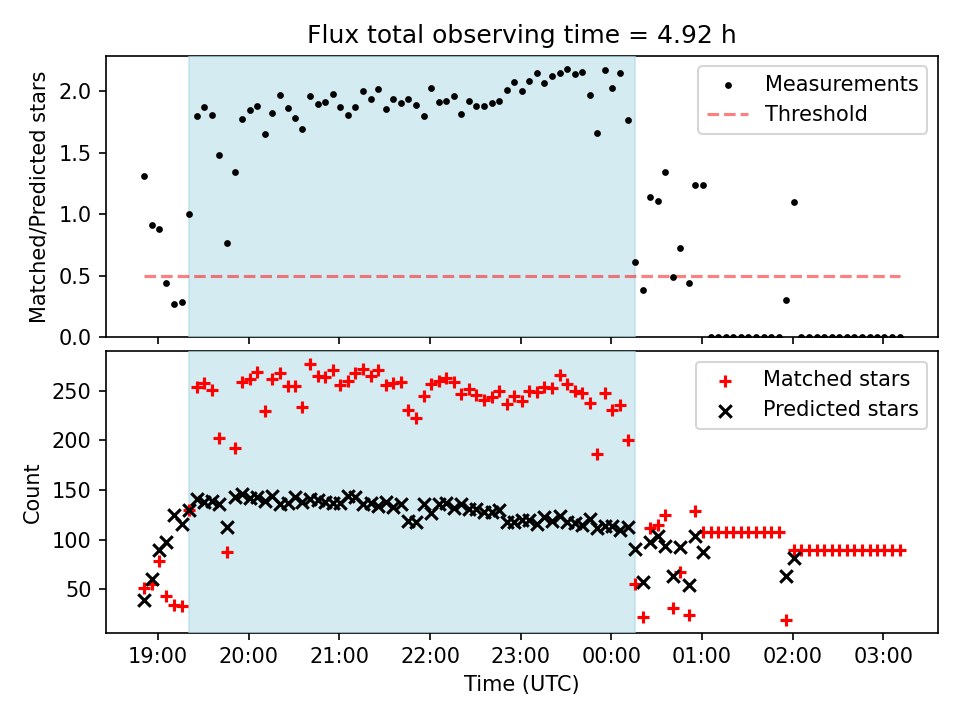 Flux total observing time = 4.92 h

Matched/Predicted stars

2.0
1.5
1.0
0.5
0.0

Measurements
Threshold

Count

250
200
150
100
50

Matched stars
Predicted stars

19:00 20:00 21:00 22:00 23:00 00:00 01:00 02:00 03:00

Time (UTC)